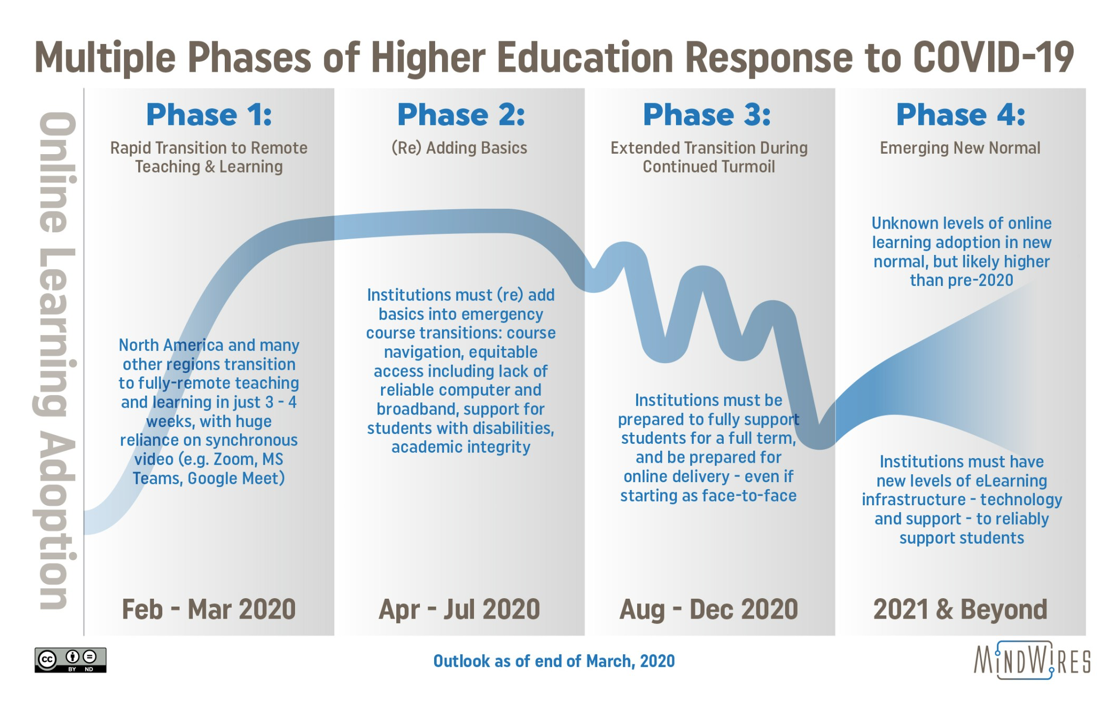 Multiple Phases of Higher Education Response to COVID-19

Online Learning Adoption

Phase 1:
Rapid Transition to Remote Teaching & Learning

North America and many other regions transition to fully-remote teaching and learning in just 3 - 4 weeks, with huge reliance on synchronous video (e.g. Zoom, MS Teams, Google Meet)

Feb - Mar 2020

Phase 2:
(Re) Adding Basics

Institutions must (re) add basics into emergency course transitions: course navigation, equitable access including lack of reliable computer and broadband, support for students with disabilities, academic integrity

Apr - Jul 2020

Phase 3:
Extended Transition During Continued Turmoil

Institutions must be prepared to fully support students for a full term, and be prepared for online delivery - even if starting as face-to-face

Aug - Dec 2020

Phase 4:
Emerging New Normal

Unknown levels of online learning adoption in new normal, but likely higher than pre-2020

Institutions must have new levels of eLearning infrastructure - technology and support - to reliably support students

2021 & Beyond

cc BY ND

Outlook as of end of March, 2020

MINDWIRES